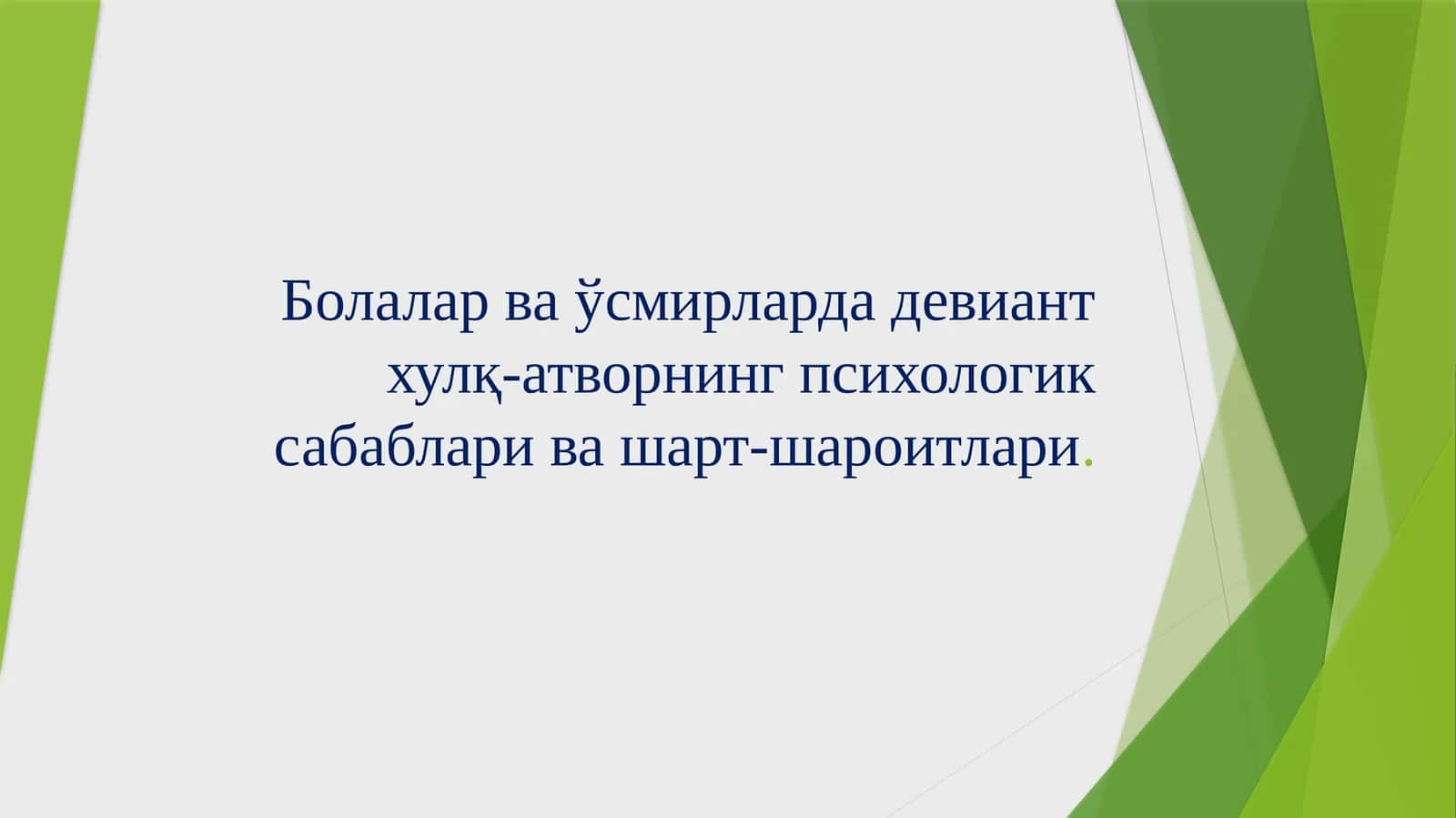 Болалар ва ўсмирларда девиант хулқ-атворнинг психологик сабаблари ва шарт-шароитлари.